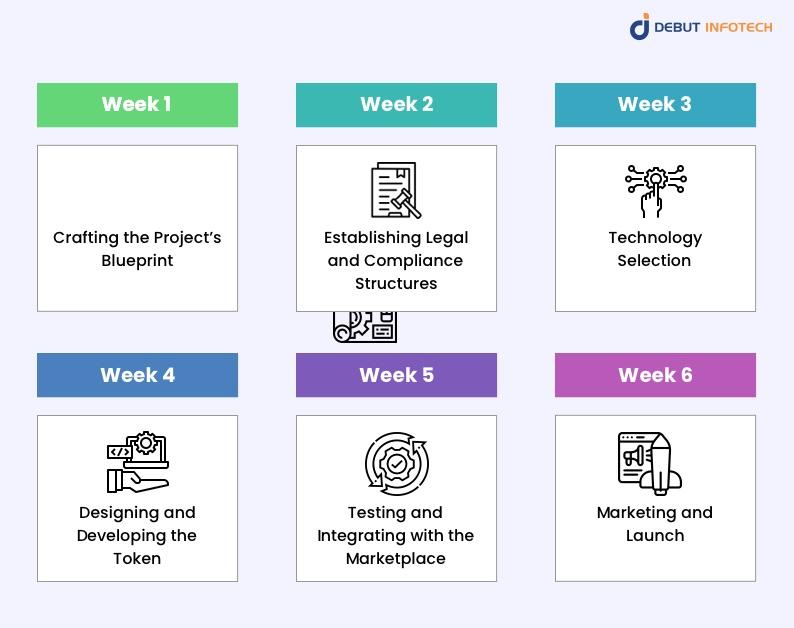 DEBUT INFOTECH

Week 1

Crafting the Project's Blueprint

Week 2

Establishing Legal and Compliance Structures

Week 3

Technology Selection

Week 4

Designing and Developing the Token

Week 5

Testing and Integrating with the Marketplace

Week 6

Marketing and Launch